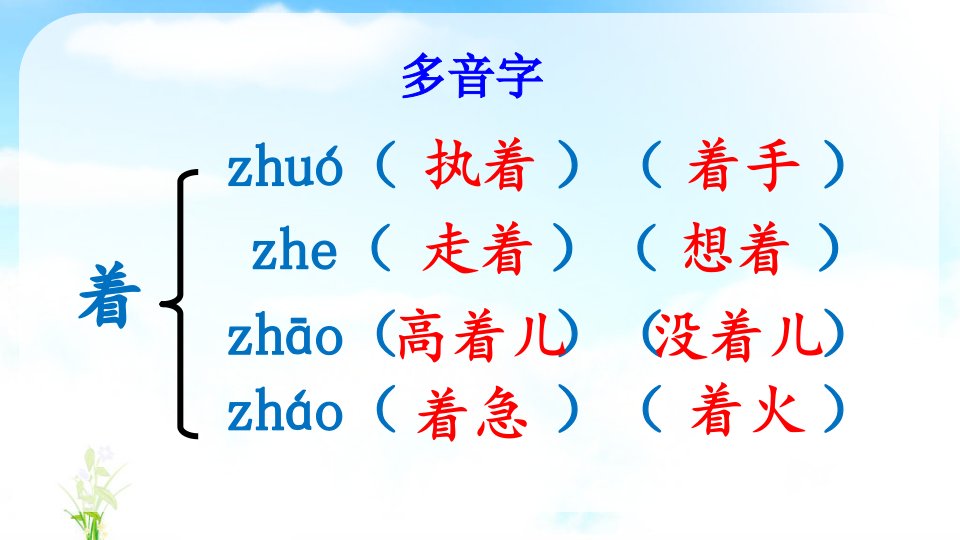 多音字

着

zhuó（ 执着 ）（ 着手 ）

zhe（ 走着 ）（ 想着 ）

zhāo（高着儿）（没着儿）

zháo（ 着急 ）（ 着火 ）